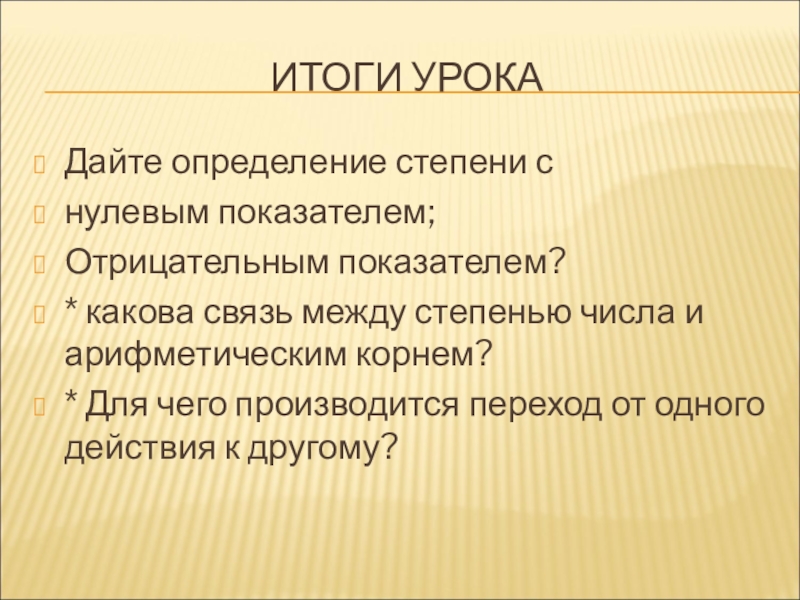 ИТОГИ УРОКА

Дайте определение степени с

нулевым показателем;

Отрицательным показателем?

* какова связь между степенью числа и арифметическим корнем?

* Для чего производится переход от одного действия к другому?